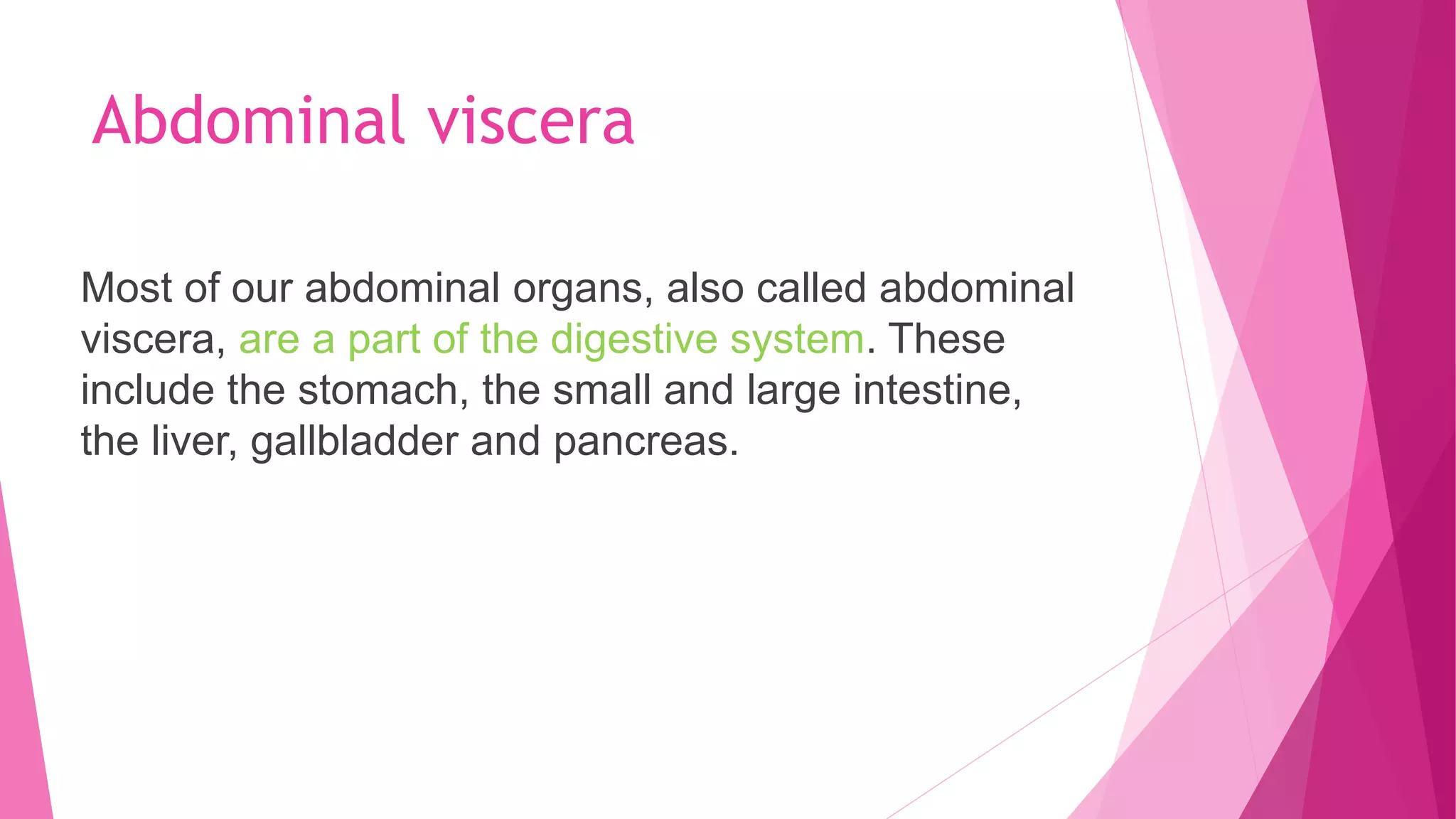 Abdominal viscera

Most of our abdominal organs, also called abdominal viscera, are a part of the digestive system. These include the stomach, the small and large intestine, the liver, gallbladder and pancreas.